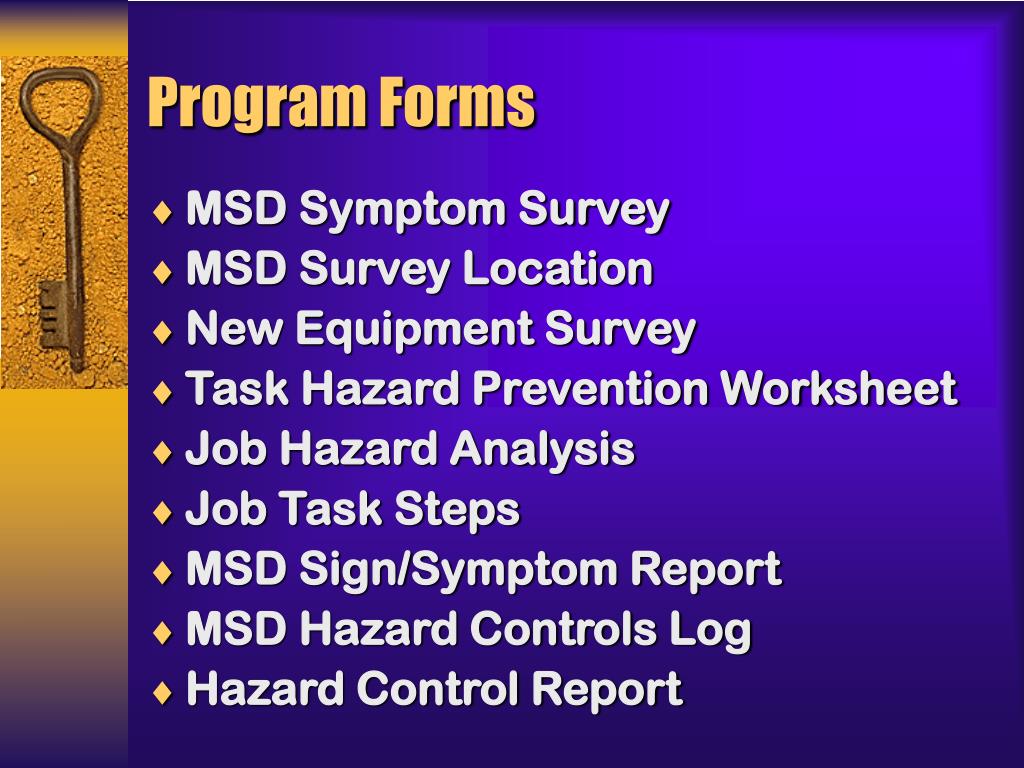 Program Forms

♦ MSD Symptom Survey
♦ MSD Survey Location
♦ New Equipment Survey
♦ Task Hazard Prevention Worksheet
♦ Job Hazard Analysis
♦ Job Task Steps
♦ MSD Sign/Symptom Report
♦ MSD Hazard Controls Log
♦ Hazard Control Report